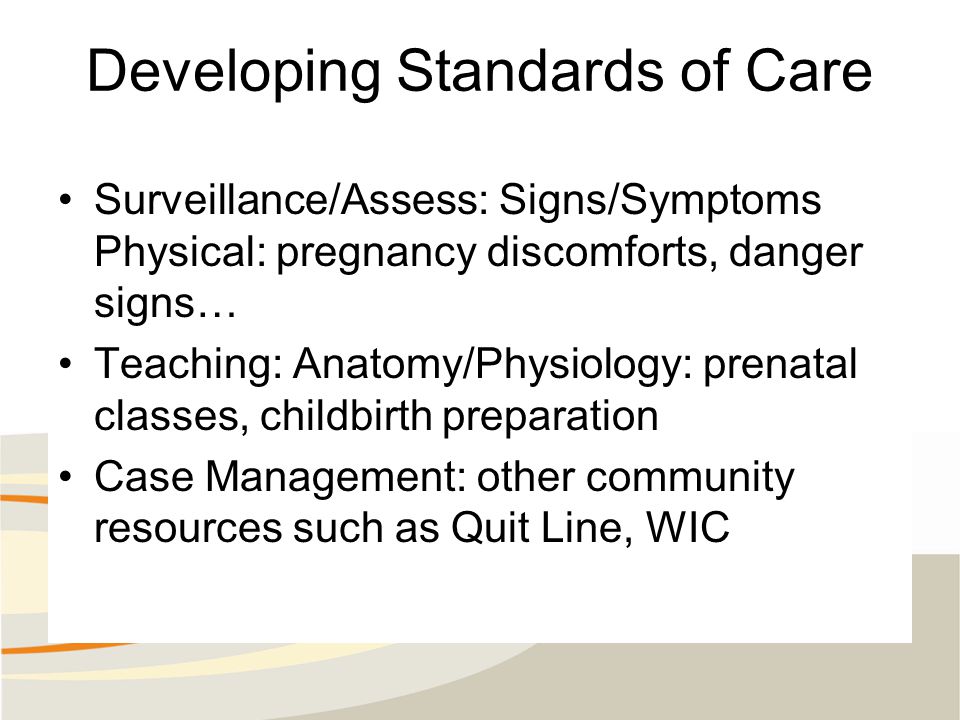 Developing Standards of Care

• Surveillance/Assess: Signs/Symptoms Physical: pregnancy discomforts, danger signs…
• Teaching: Anatomy/Physiology: prenatal classes, childbirth preparation
• Case Management: other community resources such as Quit Line, WIC